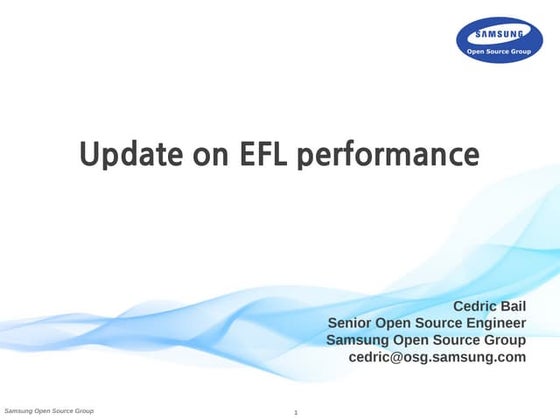 SAMSUNG
Open Source Group

Update on EFL performance

Cedric Bail
Senior Open Source Engineer
Samsung Open Source Group
cedric@osg.samsung.com

Samsung Open Source Group

1